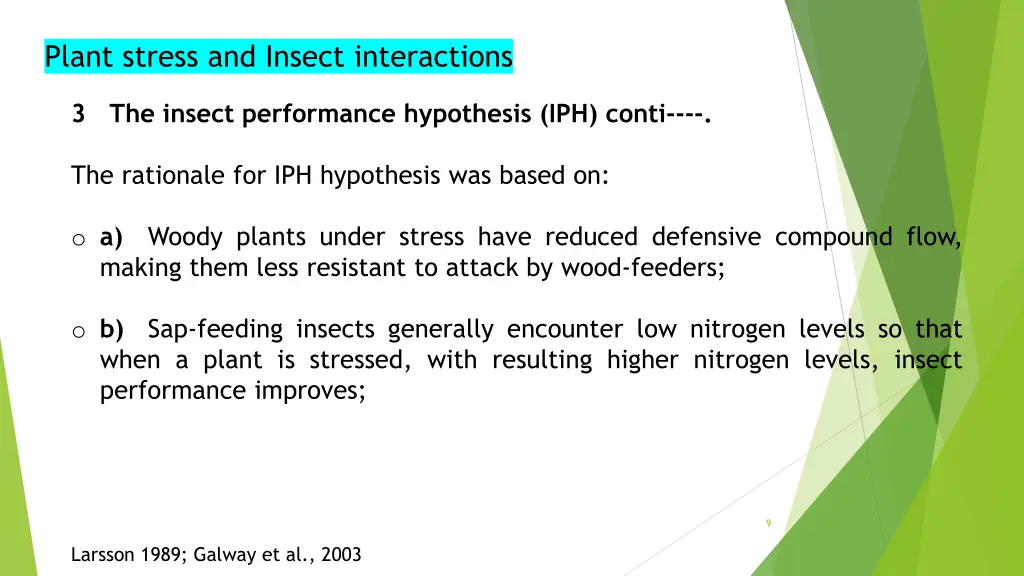 Plant stress and Insect interactions

3 The insect performance hypothesis (IPH) conti----.

The rationale for IPH hypothesis was based on:

o a) Woody plants under stress have reduced defensive compound flow, making them less resistant to attack by wood-feeders;

o b) Sap-feeding insects generally encounter low nitrogen levels so that when a plant is stressed, with resulting higher nitrogen levels, insect performance improves;

9

Larsson 1989; Galway et al., 2003